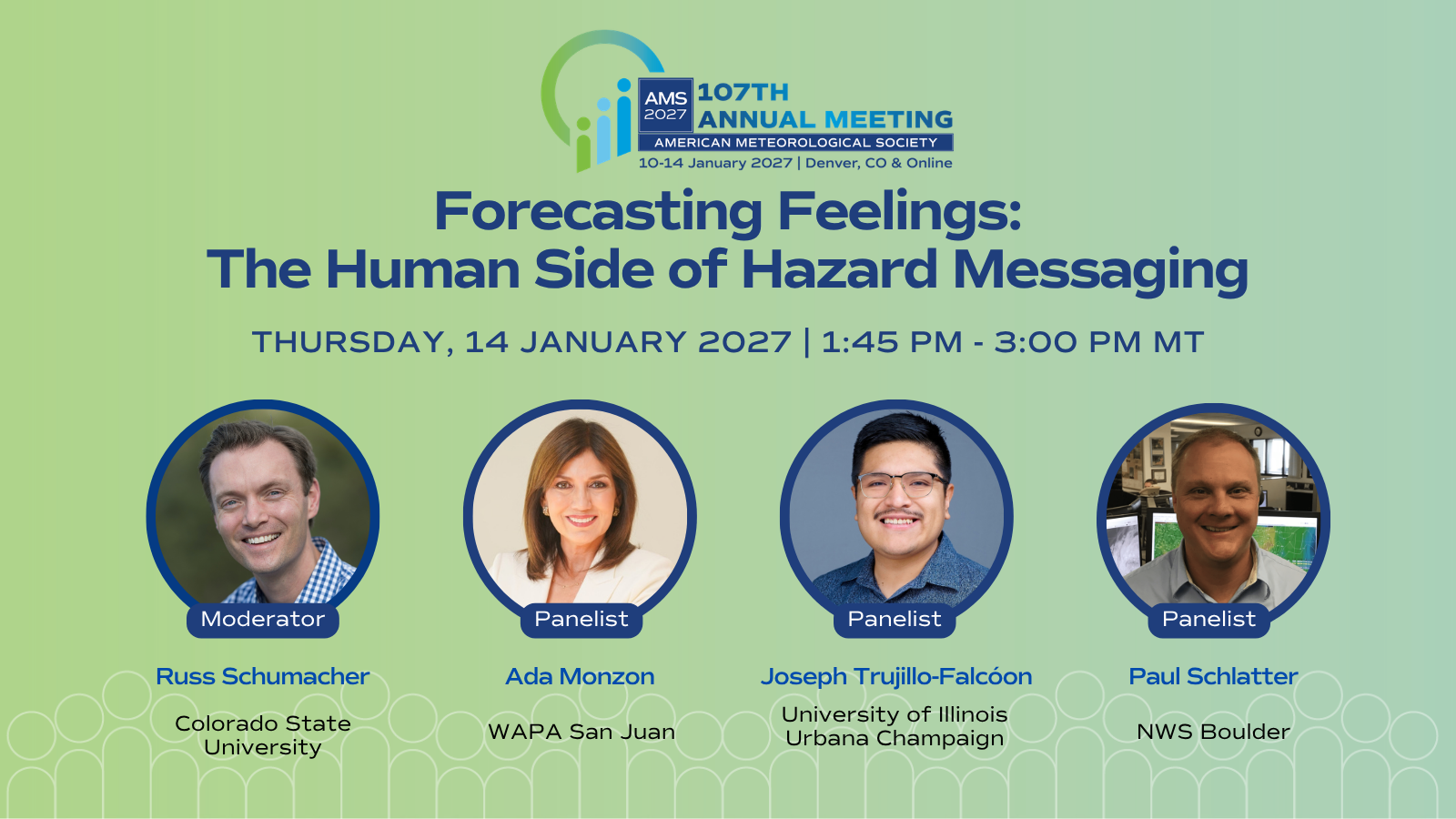 AMS 2027
107TH ANNUAL MEETING
AMERICAN METEOROLOGICAL SOCIETY
10-14 January 2027 | Denver, CO & Online

Forecasting Feelings:
The Human Side of Hazard Messaging

THURSDAY, 14 JANUARY 2027 | 1:45 PM - 3:00 PM MT

Moderator

Russ Schumacher

Colorado State University

Panelist

Ada Monzon

WAPA San Juan

Panelist

Joseph Trujillo-Falcóon

University of Illinois Urbana Champaign

Panelist

Paul Schlatter

NWS Boulder